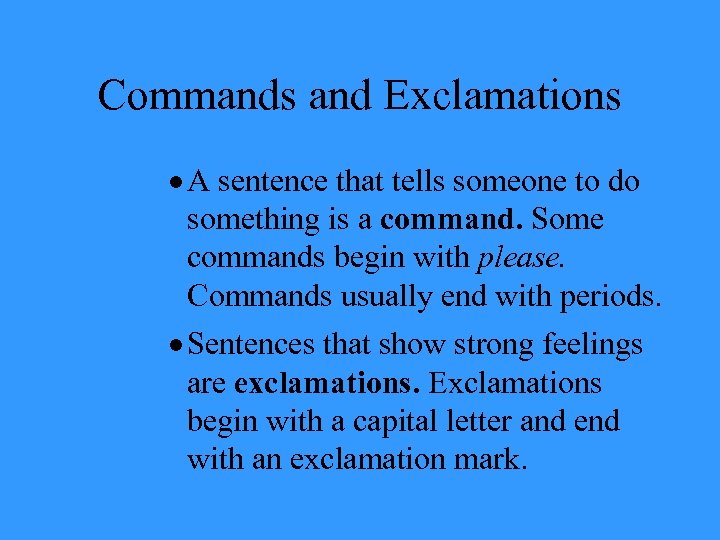 Commands and Exclamations

• A sentence that tells someone to do something is a command. Some commands begin with please. Commands usually end with periods.

• Sentences that show strong feelings are exclamations. Exclamations begin with a capital letter and end with an exclamation mark.